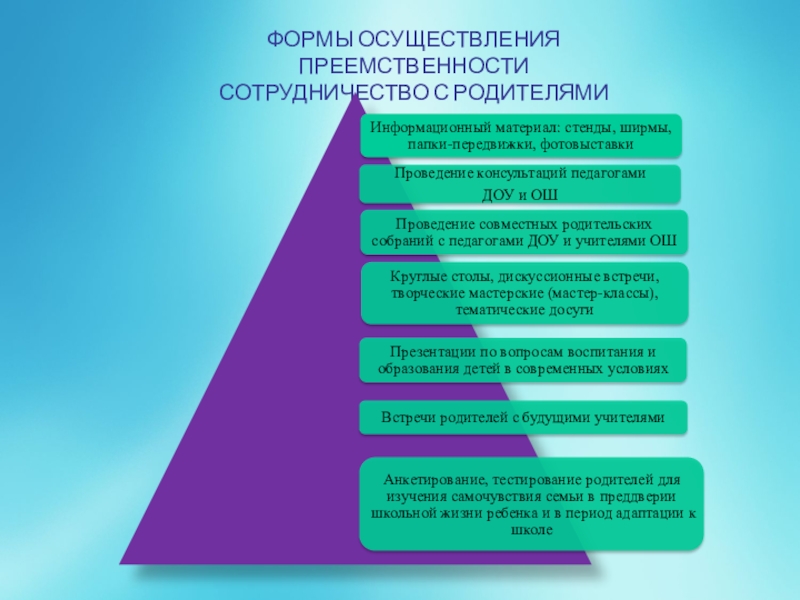 ФОРМЫ ОСУЩЕСТВЛЕНИЯ ПРЕЕМСТВЕННОСТИ
СОТРУДНИЧЕСТВО С РОДИТЕЛЯМИ

Информационный материал: стенды, ширмы, папки-передвижки, фотовыставки

Проведение консультаций педагогами ДОУ и ОШ

Проведение совместных родительских собраний с педагогами ДОУ и учителями ОШ

Круглые столы, дискуссионные встречи, творческие мастерские (мастер-классы), тематические досуги

Презентации по вопросам воспитания и образования детей в современных условиях

Встречи родителей с будущими учителями

Анкетирование, тестирование родителей для изучения самочувствия семьи в преддверии школьной жизни ребенка и в период адаптации к школе